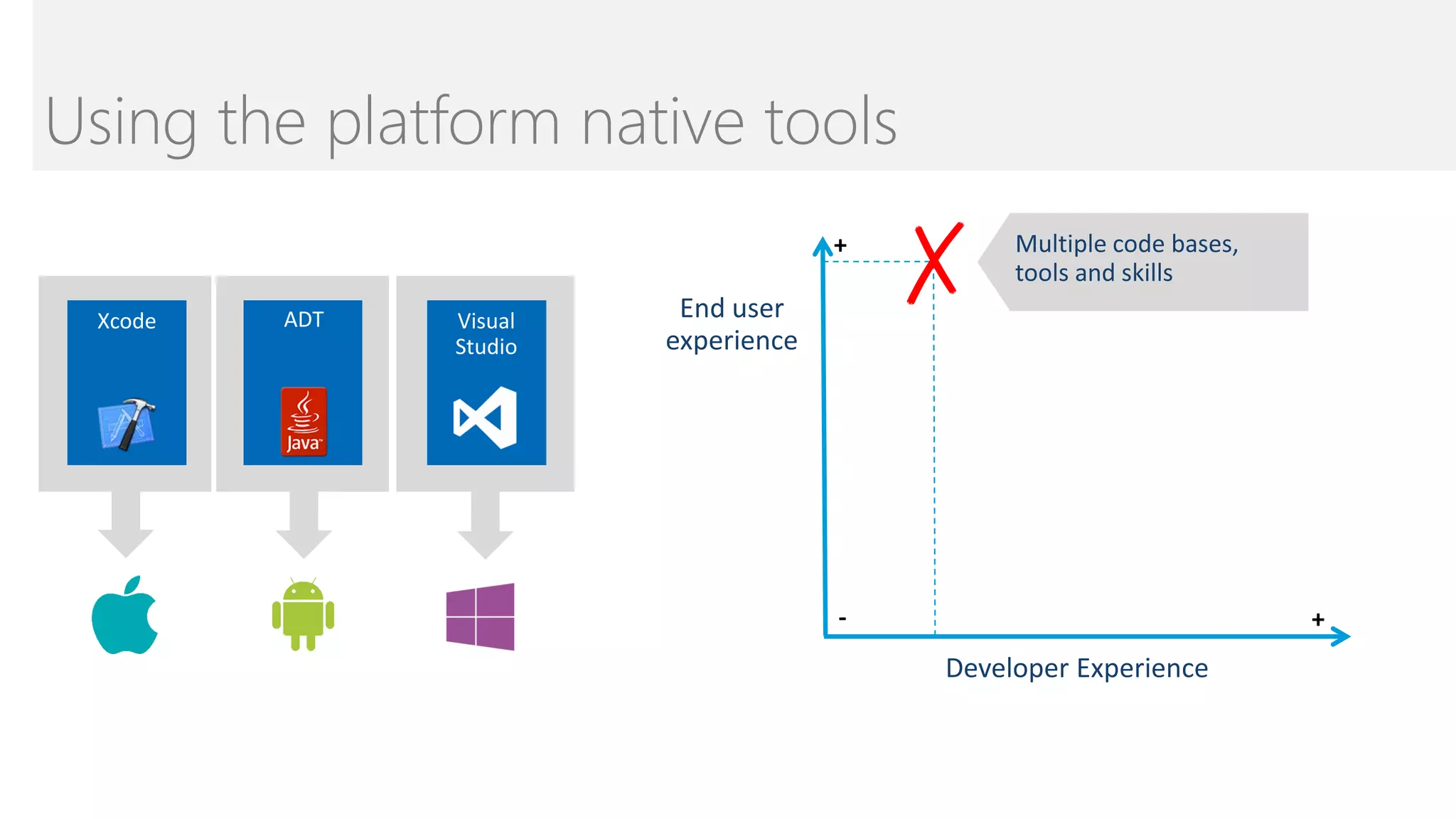 Using the platform native tools

Xcode

ADT

Java

Visual Studio

End user experience

+

Multiple code bases, tools and skills

-

+

Developer Experience